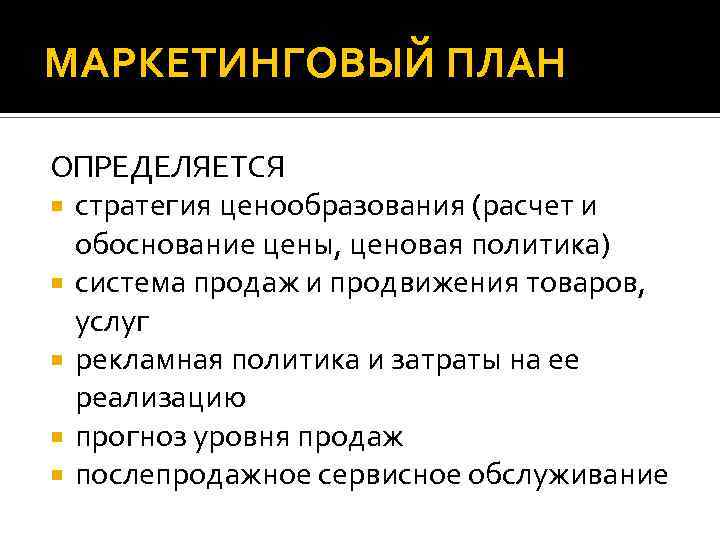 МАРКЕТИНГОВЫЙ ПЛАН

ОПРЕДЕЛЯЕТСЯ

- стратегия ценообразования (расчет и обоснование цены, ценовая политика)
- система продаж и продвижения товаров, услуг
- рекламная политика и затраты на ее реализацию
- прогноз уровня продаж
- послепродажное сервисное обслуживание